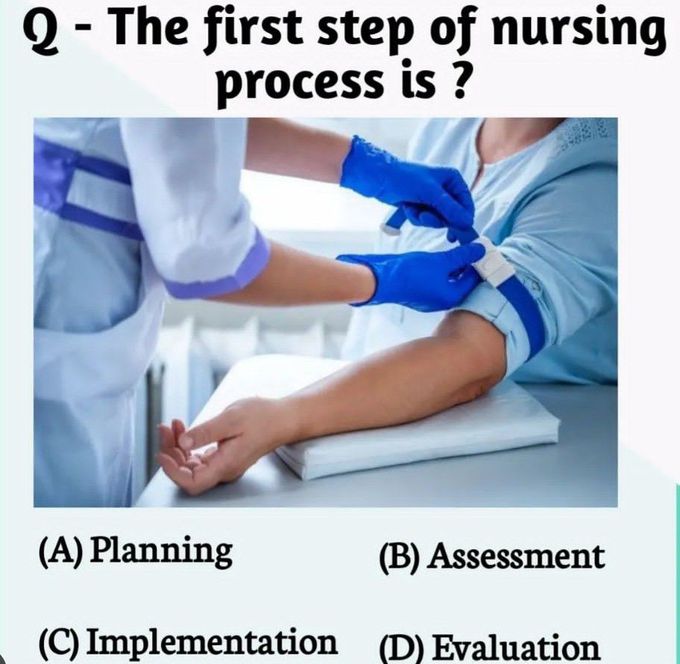 Q - The first step of nursing process is ?

(A) Planning
(B) Assessment
(C) Implementation
(D) Evaluation